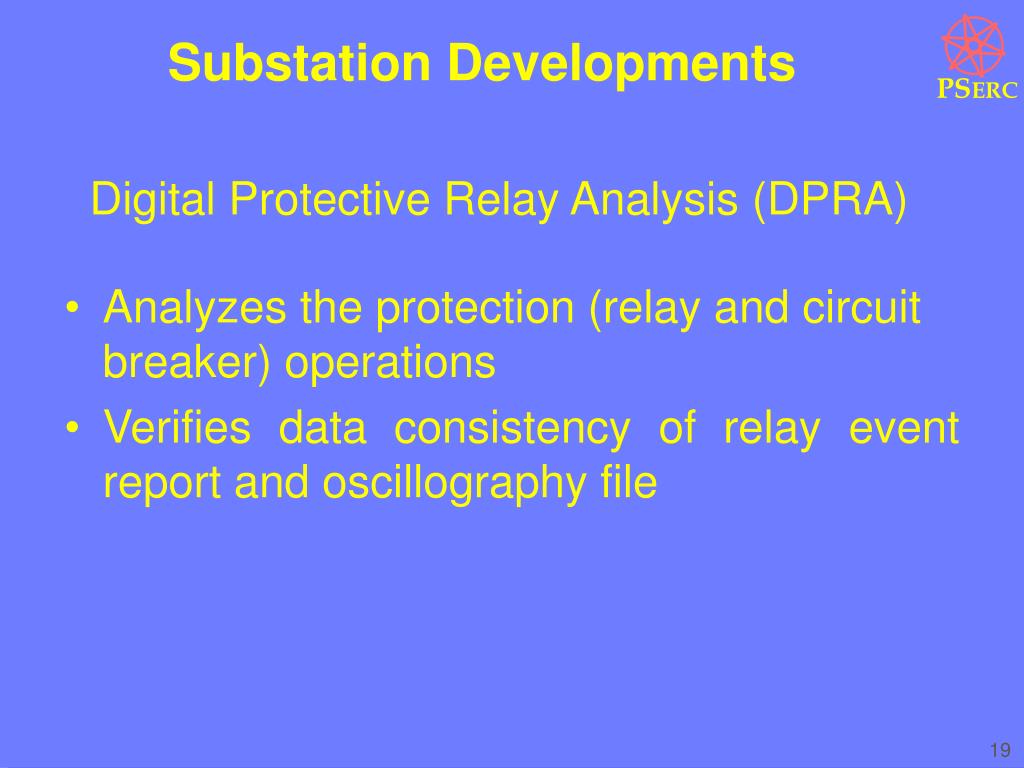 Substation Developments

PSERC

Digital Protective Relay Analysis (DPRA)

• Analyzes the protection (relay and circuit breaker) operations
• Verifies data consistency of relay event report and oscillography file

19